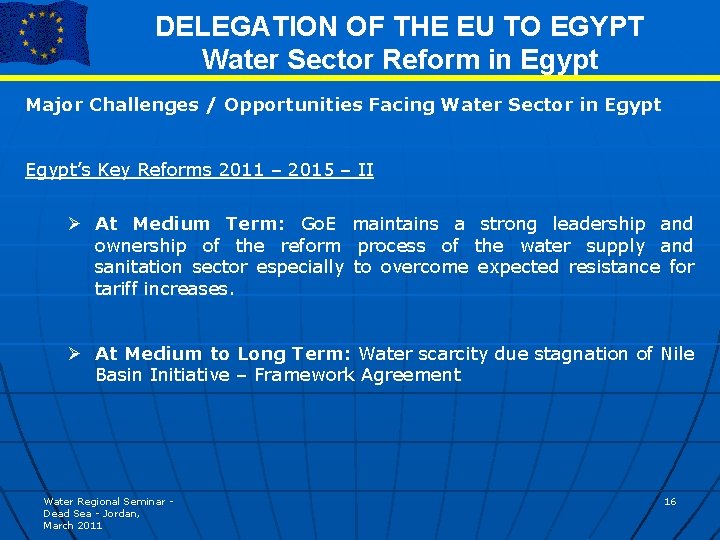 DELEGATION OF THE EU TO EGYPT
Water Sector Reform in Egypt

Major Challenges / Opportunities Facing Water Sector in Egypt

Egypt's Key Reforms 2011 – 2015 – II

➢ At Medium Term: GoE maintains a strong leadership and ownership of the reform process of the water supply and sanitation sector especially to overcome expected resistance for tariff increases.

➢ At Medium to Long Term: Water scarcity due stagnation of Nile Basin Initiative – Framework Agreement

Water Regional Seminar - Dead Sea - Jordan, March 2011

16